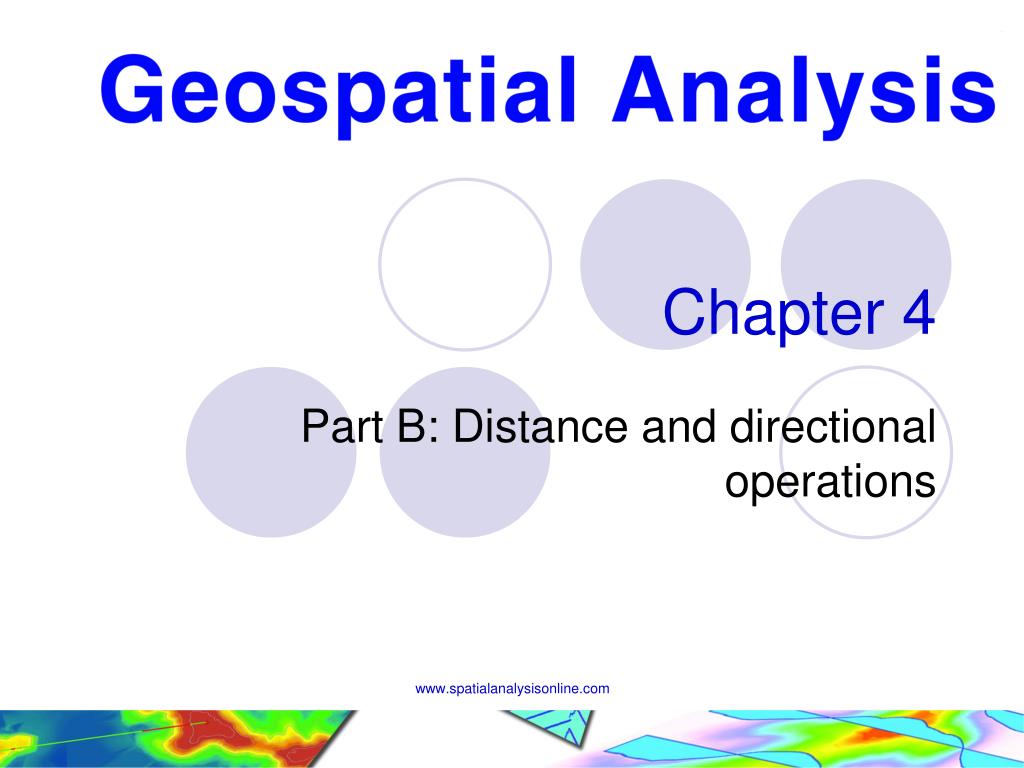 Geospatial Analysis

Chapter 4

Part B: Distance and directional operations

www.spatialanalysisonline.com